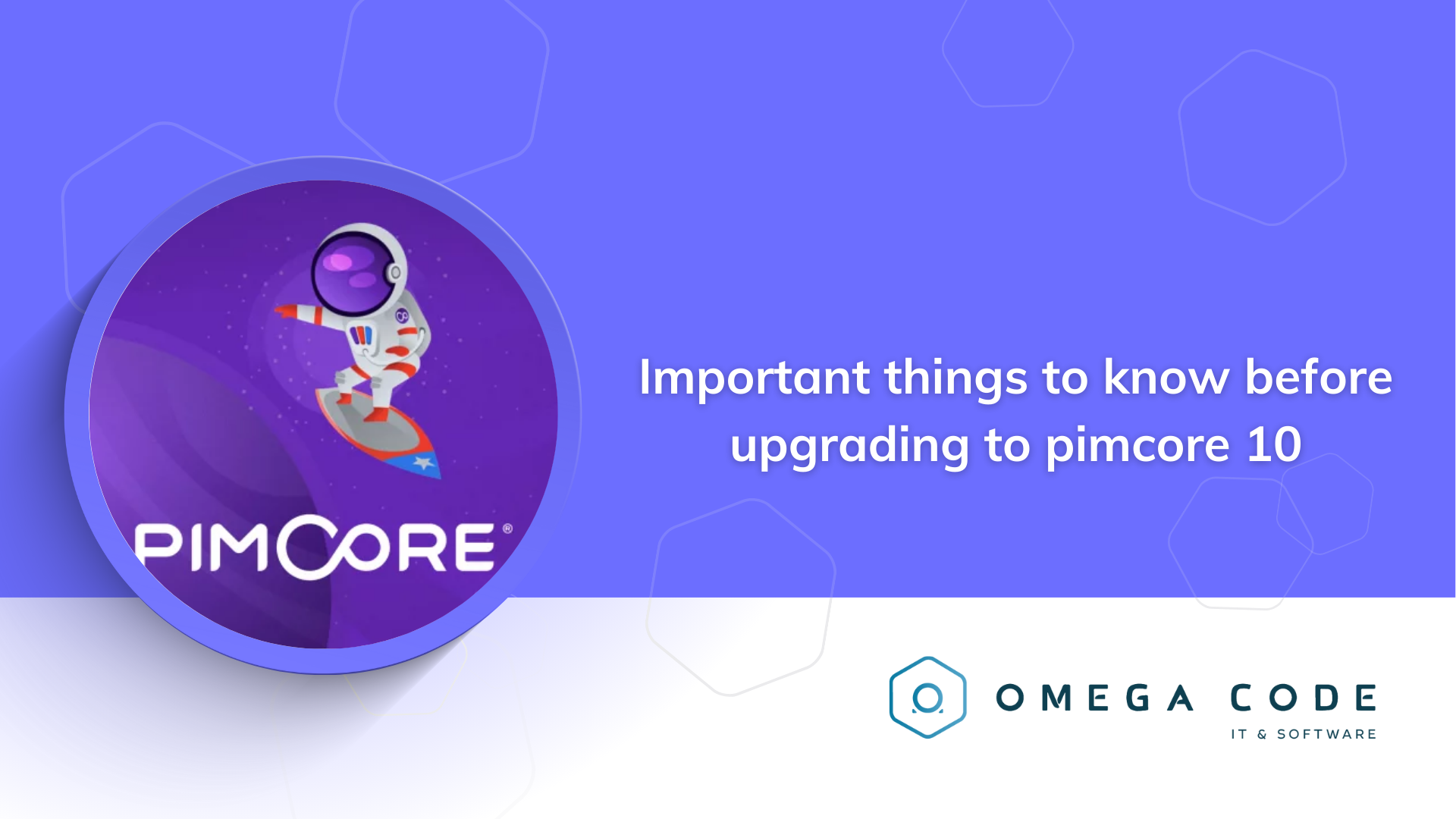 PIMCORE®

Important things to know before upgrading to pimcore 10

OMEGA CODE
IT & SOFTWARE